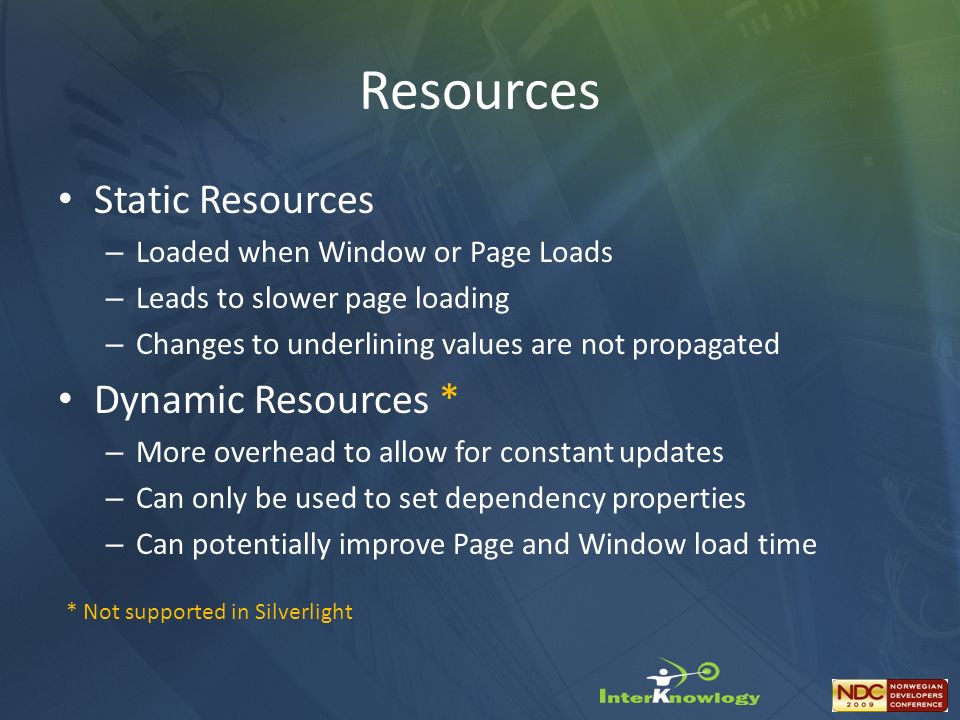 Resources

• Static Resources
– Loaded when Window or Page Loads
– Leads to slower page loading
– Changes to underlining values are not propagated

• Dynamic Resources *
– More overhead to allow for constant updates
– Can only be used to set dependency properties
– Can potentially improve Page and Window load time

* Not supported in Silverlight

InterKnowlogy

NDC 2009 NORWEGIAN DEVELOPERS CONFERENCE